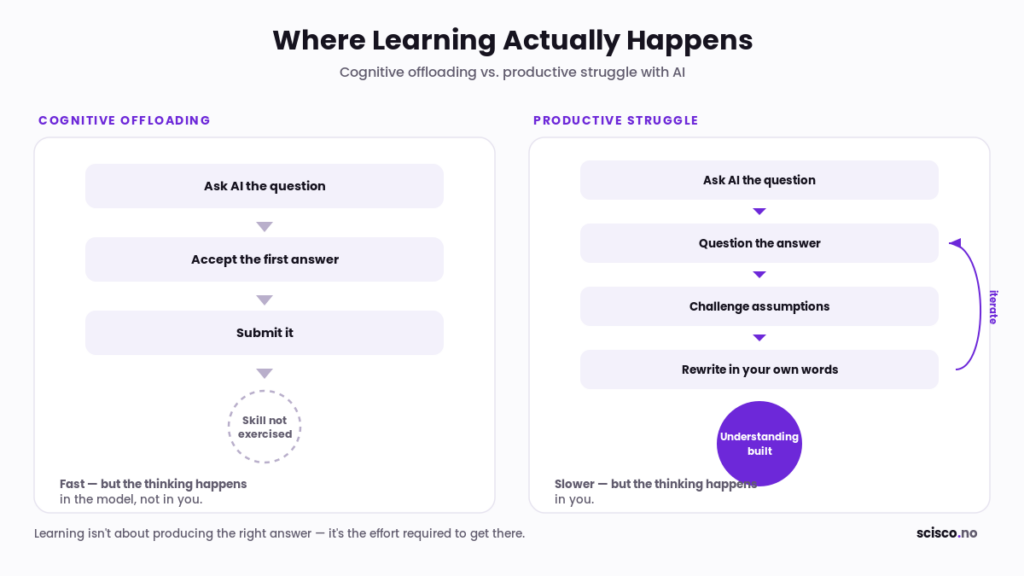 Where Learning Actually Happens

Cognitive offloading vs. productive struggle with AI

COGNITIVE OFFLOADING

Ask AI the question

Accept the first answer

Submit it

Skill not exercised

Fast — but the thinking happens in the model, not in you.

PRODUCTIVE STRUGGLE

Ask AI the question

Question the answer

Challenge assumptions

Rewrite in your own words

iterate

Understanding built

Slower — but the thinking happens in you.

Learning isn't about producing the right answer — it's the effort required to get there.

scisco.no